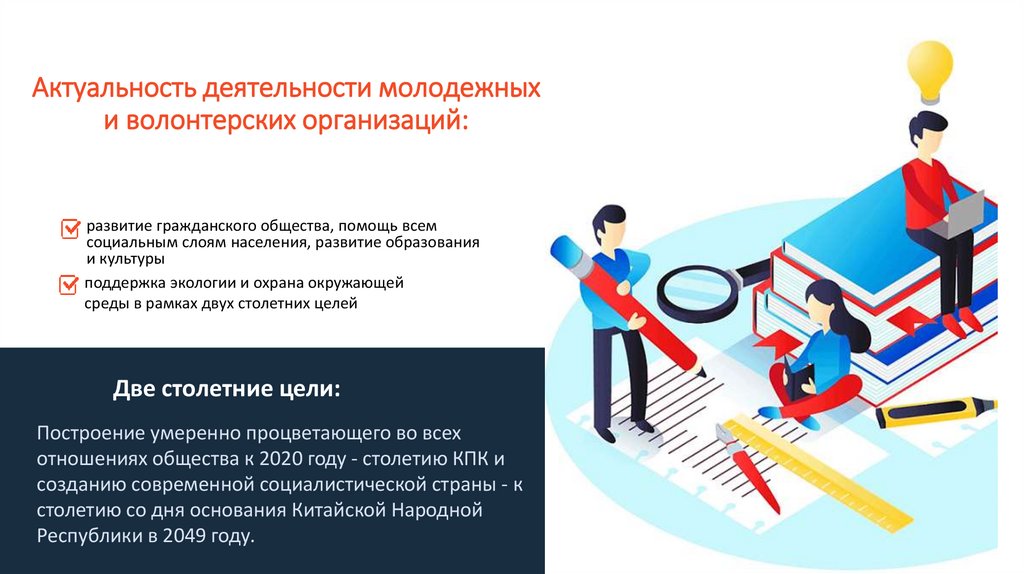 Актуальность деятельности молодежных и волонтерских организаций:

развитие гражданского общества, помощь всем социальным слоям населения, развитие образования и культуры

поддержка экологии и охрана окружающей среды в рамках двух столетних целей

Две столетние цели:

Построение умеренно процветающего во всех отношениях общества к 2020 году - столетию КПК и созданию современной социалистической страны - к столетию со дня основания Китайской Народной Республики в 2049 году.